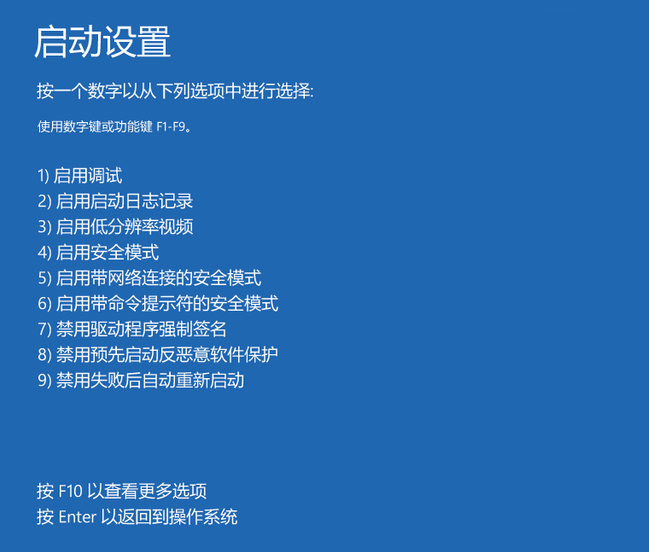 启动设置

按一个数字以从下列选项中进行选择:

使用数字键或功能键 F1-F9。

1) 启用调试
2) 启用启动日志记录
3) 启用低分辨率视频
4) 启用安全模式
5) 启用带网络连接的安全模式
6) 启用带命令提示符的安全模式
7) 禁用驱动程序强制签名
8) 禁用预先启动反恶意软件保护
9) 禁用失败后自动重新启动

按 F10 以查看更多选项
按 Enter 以返回到操作系统